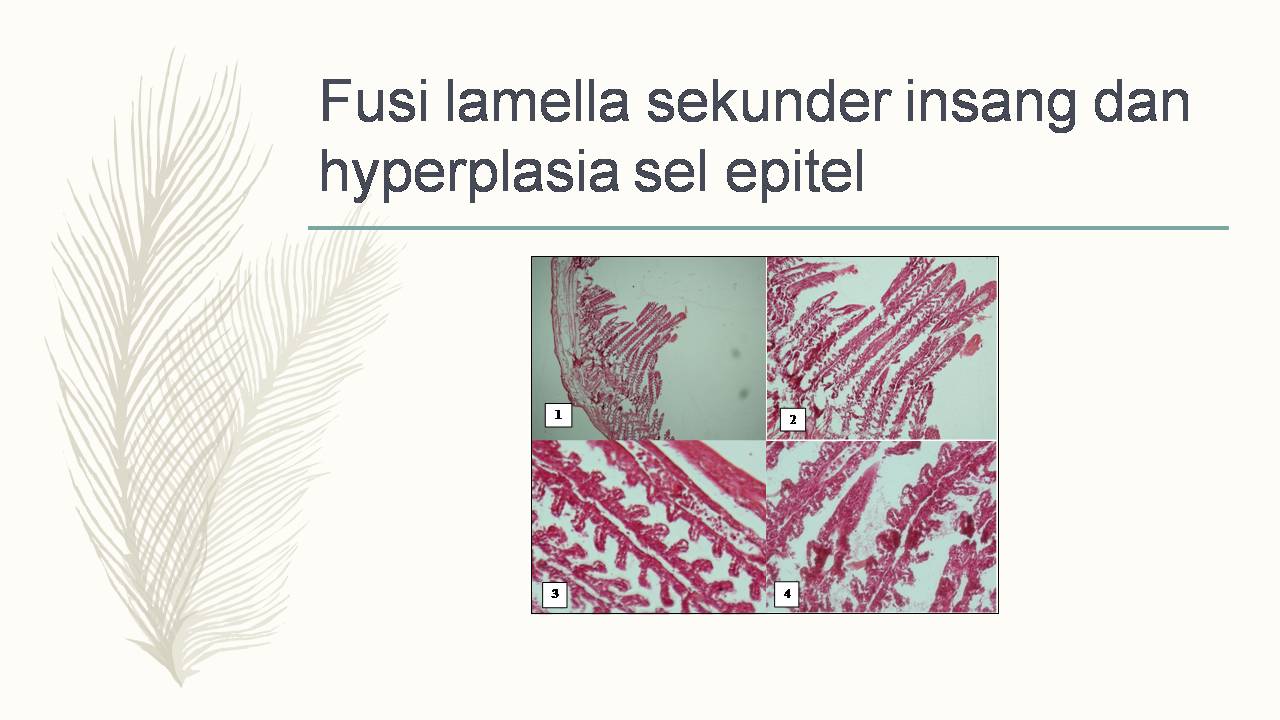 Fusi lamella sekunder insang dan hyperplasia sel epitel

1

2

3

4